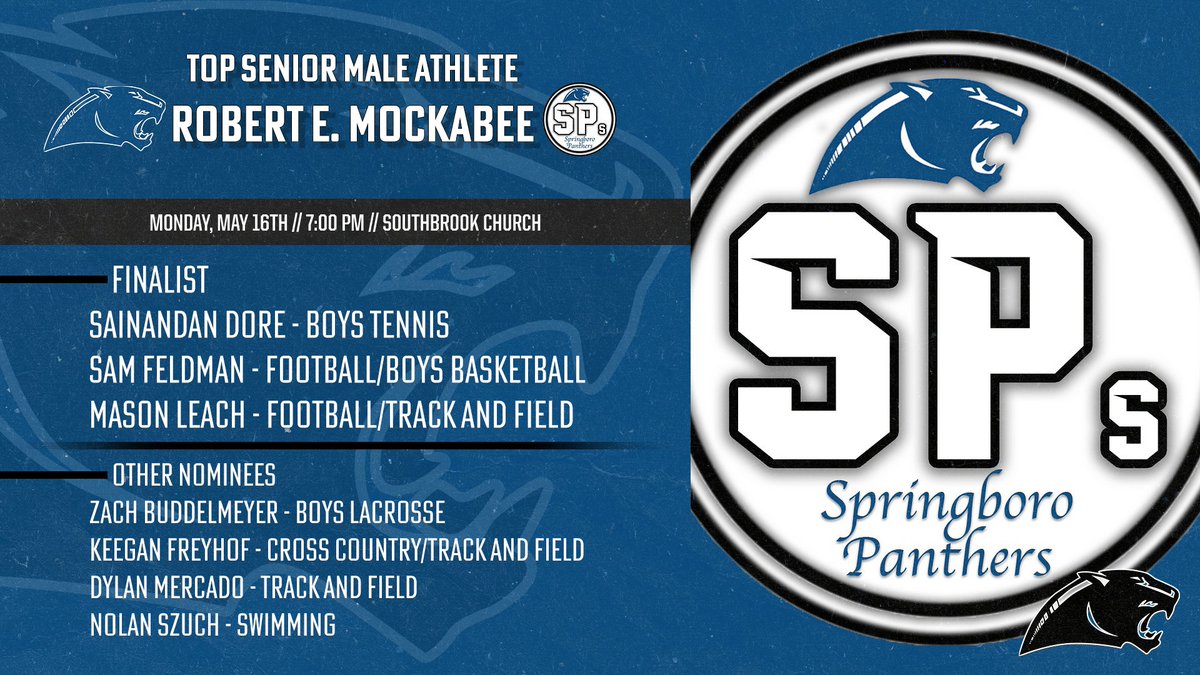 TOP SENIOR MALE ATHLETE
ROBERT E. MOCKABEE

SPs Springboro Panthers

MONDAY, MAY 16TH // 7:00 PM // SOUTHBROOK CHURCH

FINALIST
SAINANDAN DORE - BOYS TENNIS
SAM FELDMAN - FOOTBALL/BOYS BASKETBALL
MASON LEACH - FOOTBALL/TRACK AND FIELD

OTHER NOMINEES
ZACH BUDDELMEYER - BOYS LACROSSE
KEEGAN FREYHOF - CROSS COUNTRY/TRACK AND FIELD
DYLAN MERCADO - TRACK AND FIELD
NOLAN SZUCH - SWIMMING

SPs
Springboro Panthers